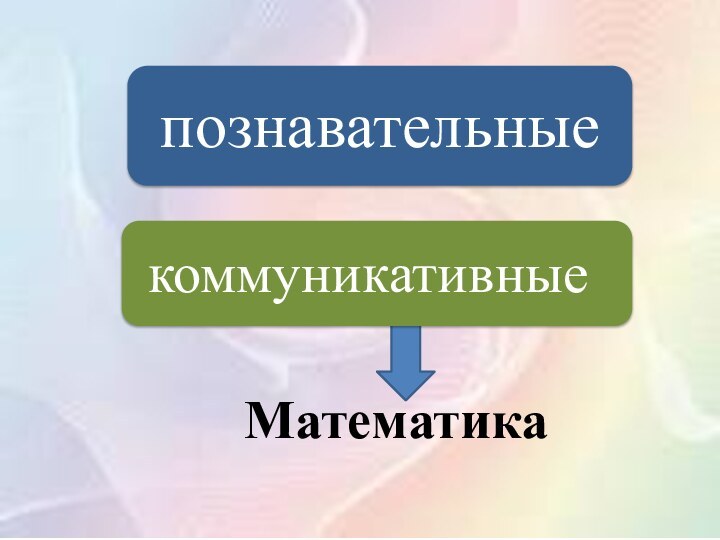 познавательные

коммуникативные

Математика